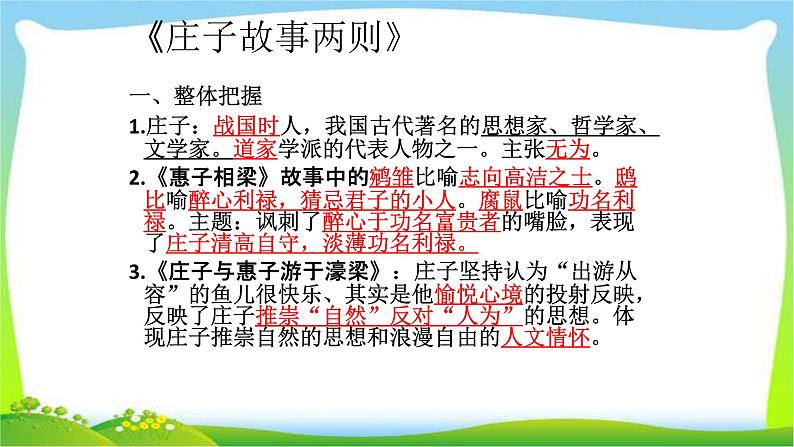 《庄子故事两则》

一、整体把握

1.庄子：战国时人，我国古代著名的思想家、哲学家、文学家。道家学派的代表人物之一。主张无为。

2.《惠子相梁》故事中的鹓雏比喻志向高洁之士。鸱比喻醉心利禄，猜忌君子的小人。腐鼠比喻功名利禄。主题：讽刺了醉心于功名富贵者的嘴脸，表现了庄子清高自守，淡薄功名利禄。

3.《庄子与惠子游于濠梁》：庄子坚持认为“出游从容”的鱼儿很快乐、其实是他愉悦心境的投射反映，反映了庄子推崇“自然”反对“人为”的思想。体现庄子推崇自然的思想和浪漫自由的人文情怀。